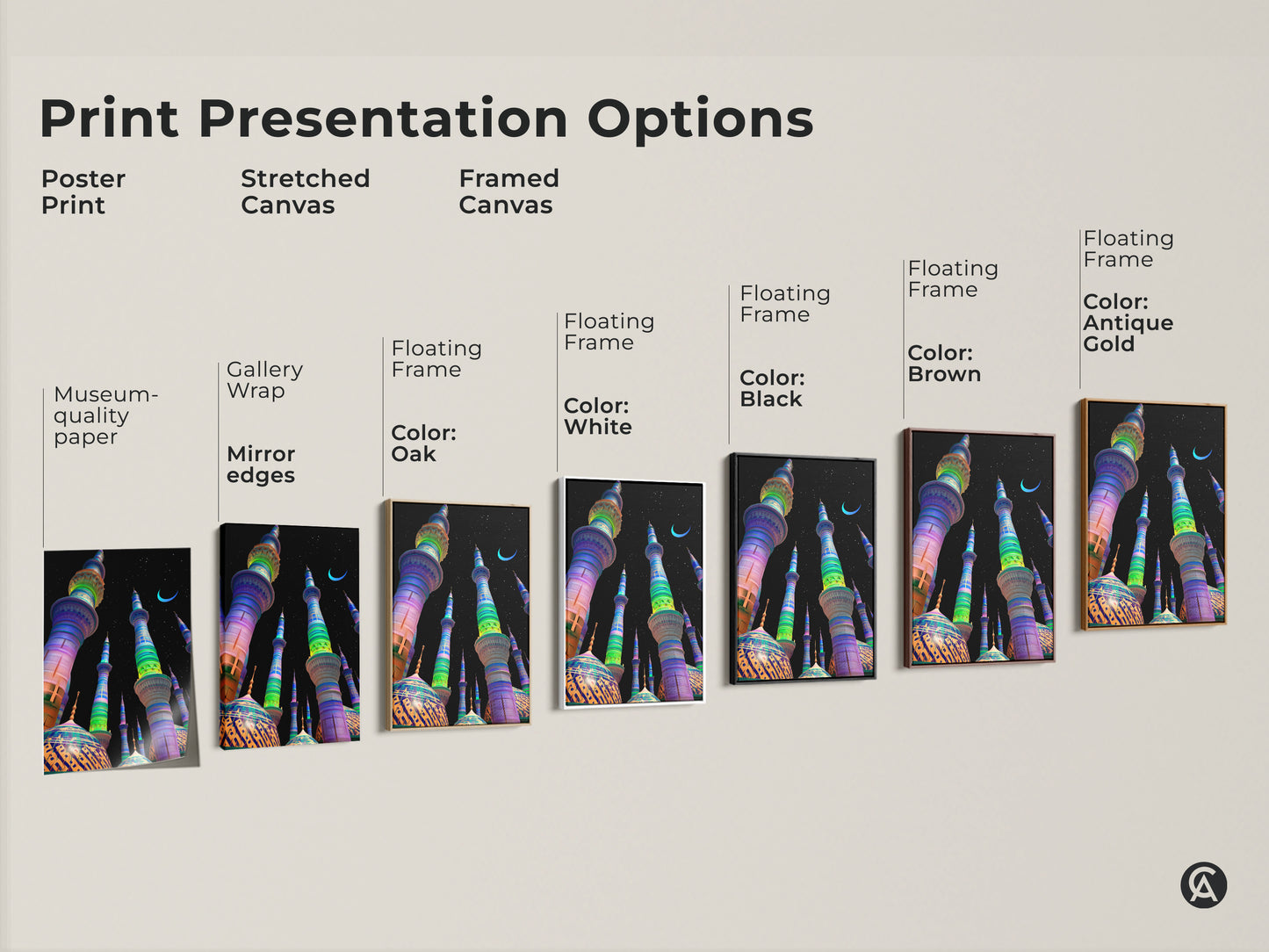 Print Presentation Options

Poster Print

Stretched Canvas

Framed Canvas

Museum-quality paper

Gallery Wrap

Mirror edges

Floating Frame

Color: Oak

Floating Frame

Color: White

Floating Frame

Color: Black

Floating Frame

Color: Brown

Floating Frame

Color: Antique Gold

CA